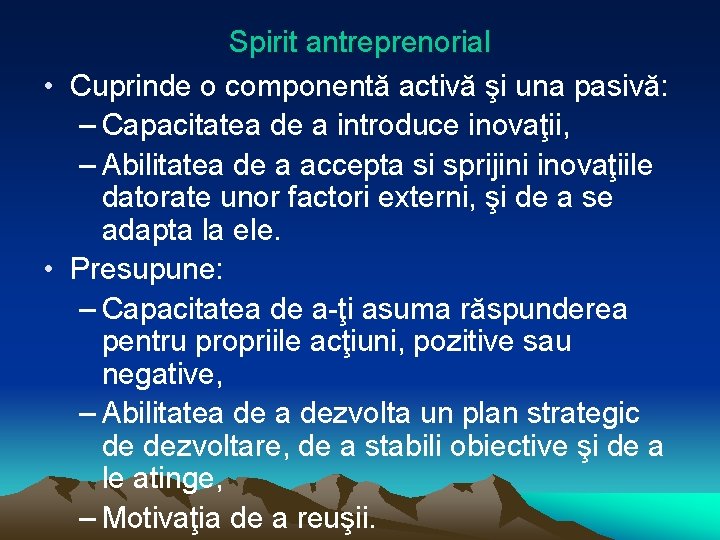 Spirit antreprenorial

• Cuprinde o componentă activă şi una pasivă:
– Capacitatea de a introduce inovaţii,
– Abilitatea de a accepta si sprijini inovaţiile datorate unor factori externi, şi de a se adapta la ele.

• Presupune:
– Capacitatea de a-ţi asuma răspunderea pentru propriile acţiuni, pozitive sau negative,
– Abilitatea de a dezvolta un plan strategic de dezvoltare, de a stabili obiective şi de a le atinge,
– Motivaţia de a reuşii.